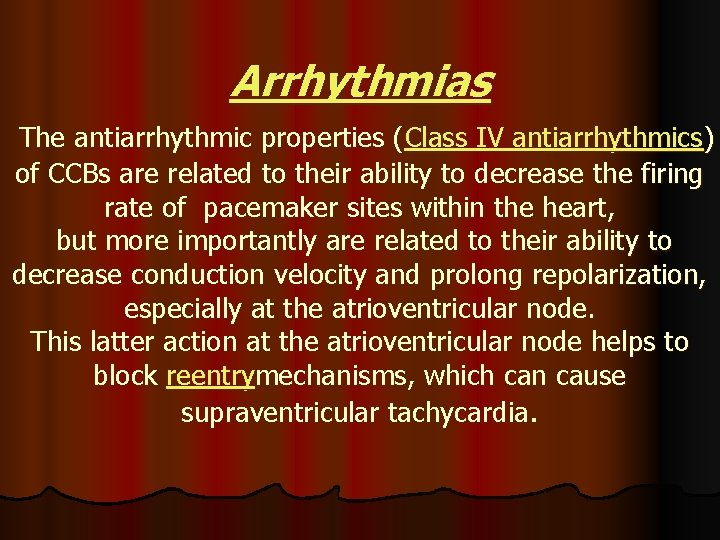 Arrhythmias

The antiarrhythmic properties (Class IV antiarrhythmics) of CCBs are related to their ability to decrease the firing rate of pacemaker sites within the heart,
but more importantly are related to their ability to decrease conduction velocity and prolong repolarization, especially at the atrioventricular node.
This latter action at the atrioventricular node helps to block reentrymechanisms, which can cause supraventricular tachycardia.